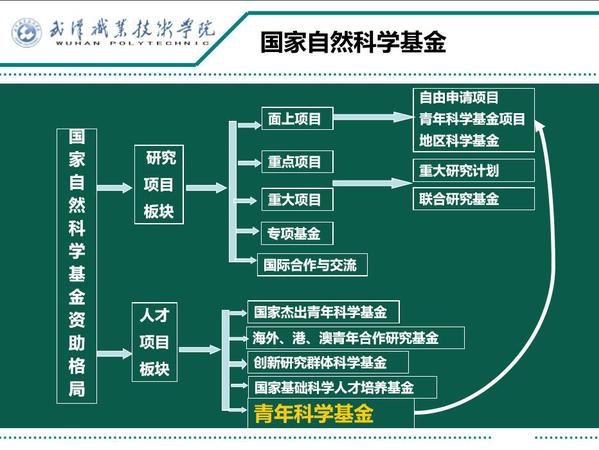 武汉职业技术学院
WUHAN POLYTECHNIC

国家自然科学基金

国家自然科学基金资助格局

研究项目板块

面上项目

重点项目

重大项目

专项基金

国际合作与交流

自由申请项目
青年科学基金项目
地区科学基金

重大研究计划

联合研究基金

人才项目板块

国家杰出青年科学基金

海外、港、澳青年合作研究基金

创新研究群体科学基金

国家基础科学人才培养基金

青年科学基金